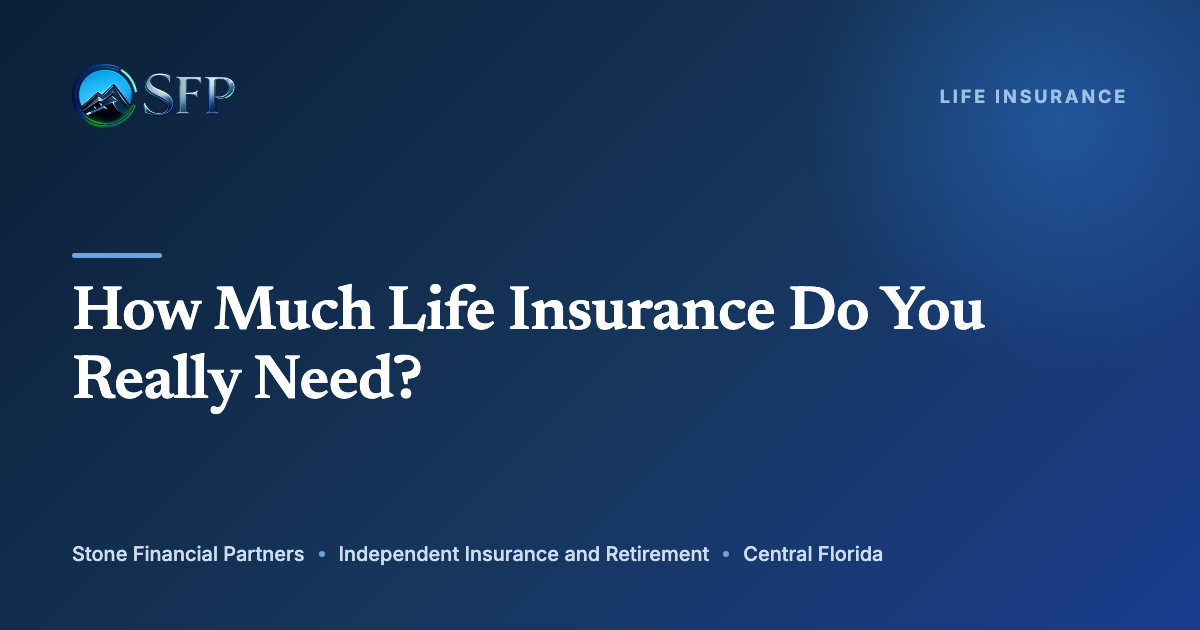 SFP

LIFE INSURANCE

How Much Life Insurance Do You Really Need?

Stone Financial Partners • Independent Insurance and Retirement • Central Florida